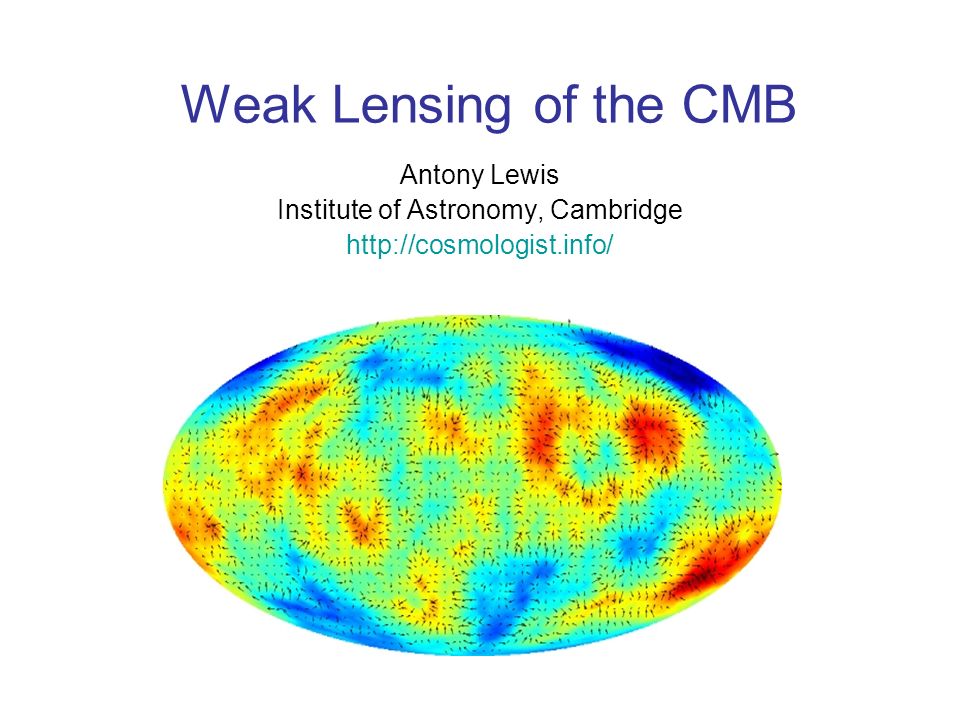 Weak Lensing of the CMB

Antony Lewis
Institute of Astronomy, Cambridge
http://cosmologist.info/